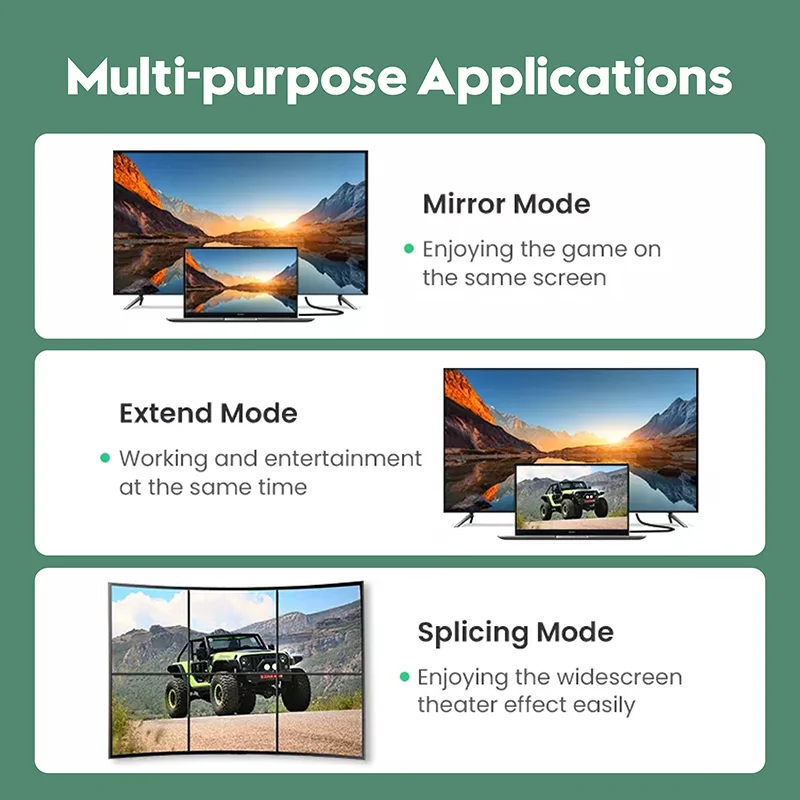 Multi-purpose Applications

Mirror Mode

• Enjoying the game on the same screen

Extend Mode

• Working and entertainment at the same time

Splicing Mode

• Enjoying the widescreen theater effect easily